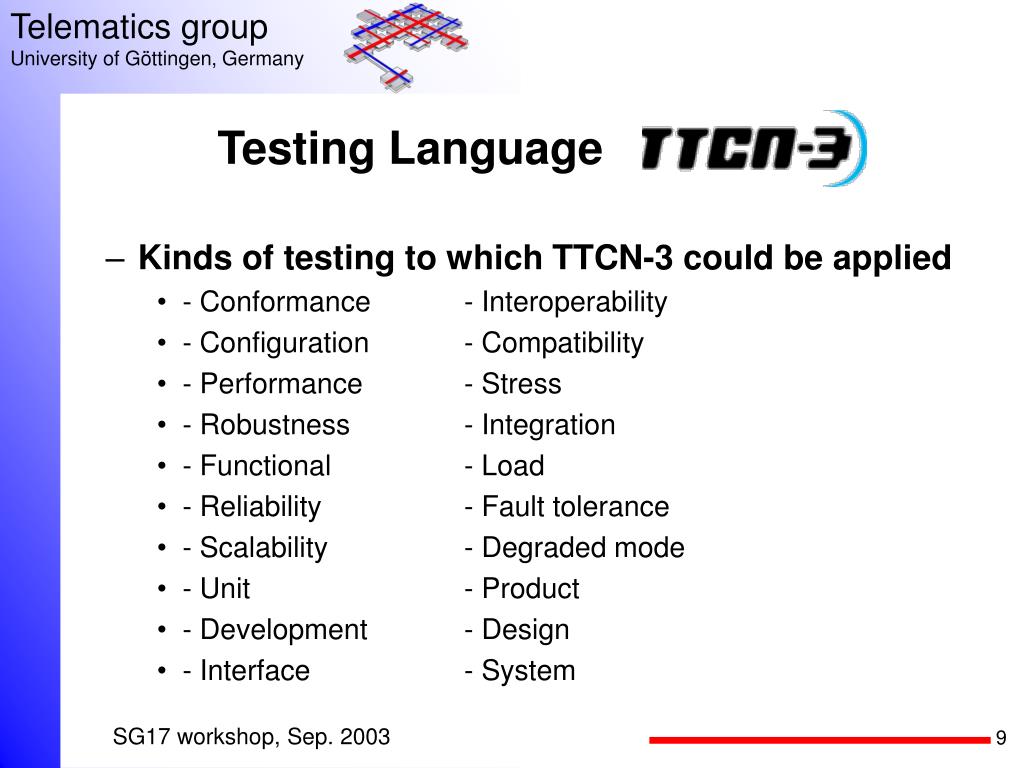 Telematics group
University of Göttingen, Germany

Testing Language TTCN-3

– Kinds of testing to which TTCN-3 could be applied
• - Conformance - Interoperability
• - Configuration - Compatibility
• - Performance - Stress
• - Robustness - Integration
• - Functional - Load
• - Reliability - Fault tolerance
• - Scalability - Degraded mode
• - Unit - Product
• - Development - Design
• - Interface - System

SG17 workshop, Sep. 2003

9